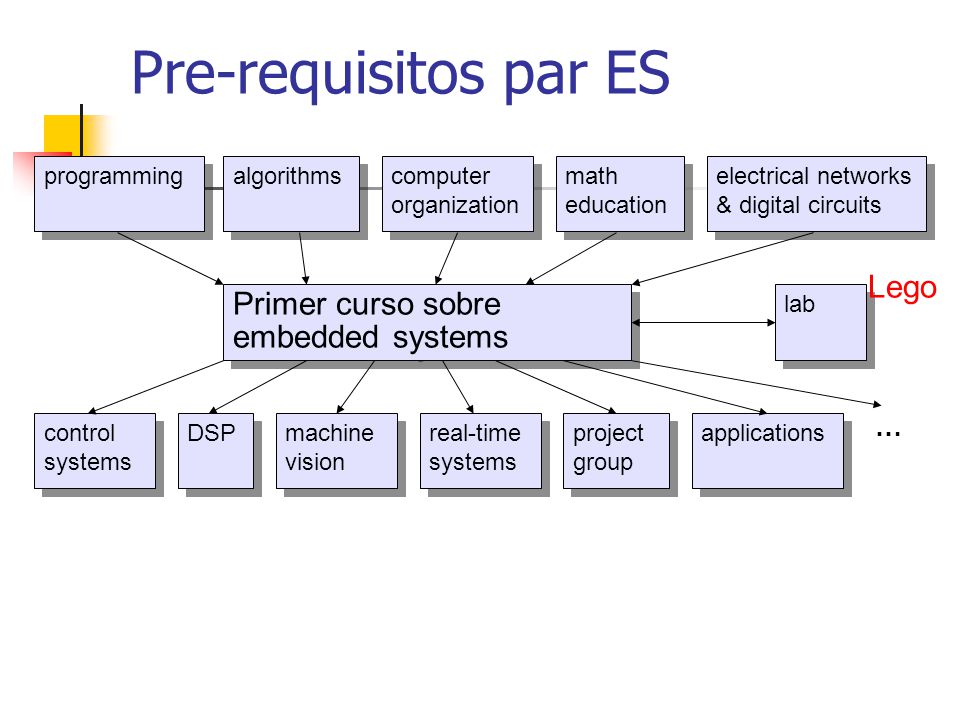 Pre-requisitos par ES

programming

algorithms

computer organization

math education

electrical networks & digital circuits

Primer curso sobre embedded systems

lab

Lego

control systems

DSP

machine vision

real-time systems

project group

applications

...